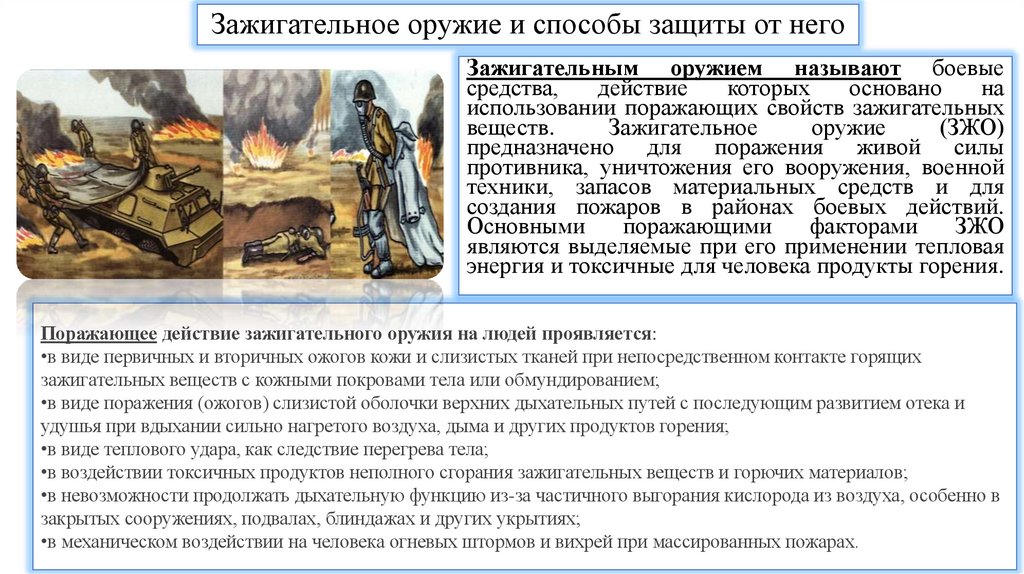 Зажигательное оружие и способы защиты от него

Зажигательным оружием называют боевые средства, действие которых основано на использовании поражающих свойств зажигательных веществ. Зажигательное оружие (ЗЖО) предназначено для поражения живой силы противника, уничтожения его вооружения, военной техники, запасов материальных средств и для создания пожаров в районах боевых действий. Основными поражающими факторами ЗЖО являются выделяемые при его применении тепловая энергия и токсичные для человека продукты горения.

Поражающее действие зажигательного оружия на людей проявляется:
•в виде первичных и вторичных ожогов кожи и слизистых тканей при непосредственном контакте горящих зажигательных веществ с кожными покровами тела или обмундированием;
•в виде поражения (ожогов) слизистой оболочки верхних дыхательных путей с последующим развитием отека и удушья при вдыхании сильно нагретого воздуха, дыма и других продуктов горения;
•в виде теплового удара, как следствие перегрева тела;
•в воздействии токсичных продуктов неполного сгорания зажигательных веществ и горючих материалов;
•в невозможности продолжать дыхательную функцию из-за частичного выгорания кислорода из воздуха, особенно в закрытых сооружениях, подвалах, блиндажах и других укрытиях;
•в механическом воздействии на человека огневых штормов и вихрей при массированных пожарах.